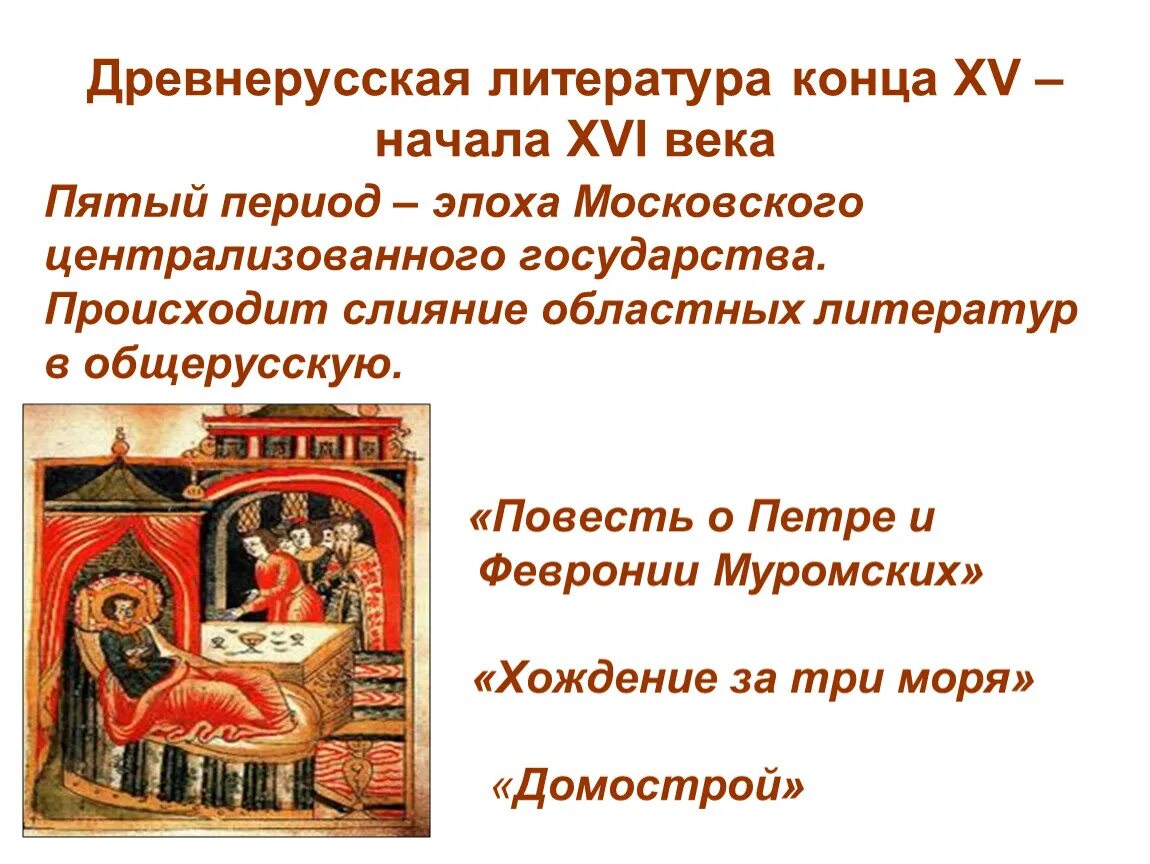 Древнерусская литература конца XV – начала XVI века

Пятый период – эпоха Московского централизованного государства. Происходит слияние областных литератур в общерусскую.

«Повесть о Петре и Февронии Муромских»

«Хождение за три моря»

«Домострой»